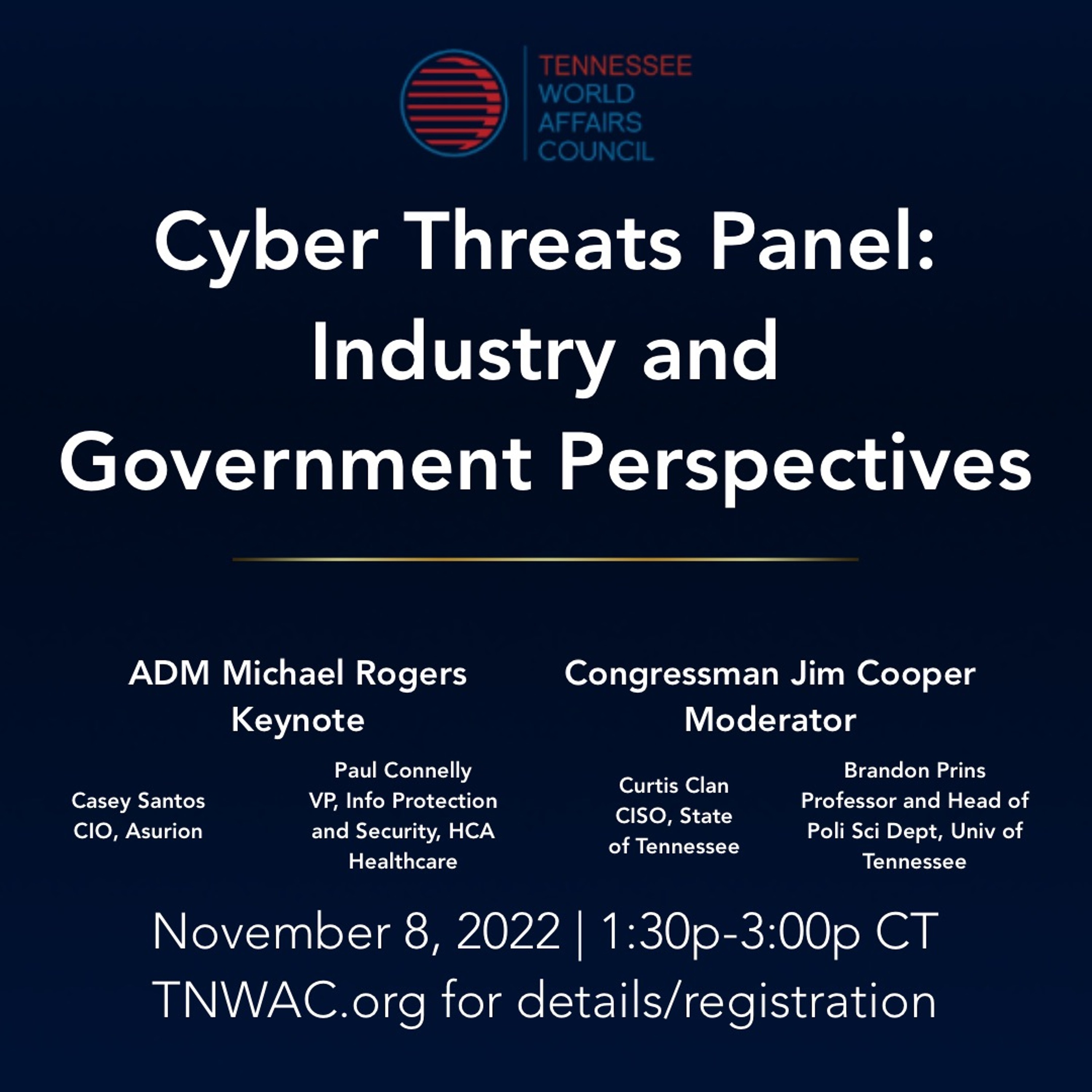 TENNESSEE
WORLD
AFFAIRS
COUNCIL

Cyber Threats Panel: Industry and Government Perspectives

ADM Michael Rogers
Keynote

Congressman Jim Cooper
Moderator

Casey Santos
CIO, Asurion

Paul Connelly
VP, Info Protection and Security, HCA Healthcare

Curtis Clan
CISO, State of Tennessee

Brandon Prins
Professor and Head of Poli Sci Dept, Univ of Tennessee

November 8, 2022 | 1:30p-3:00p CT
TNWAC.org for details/registration